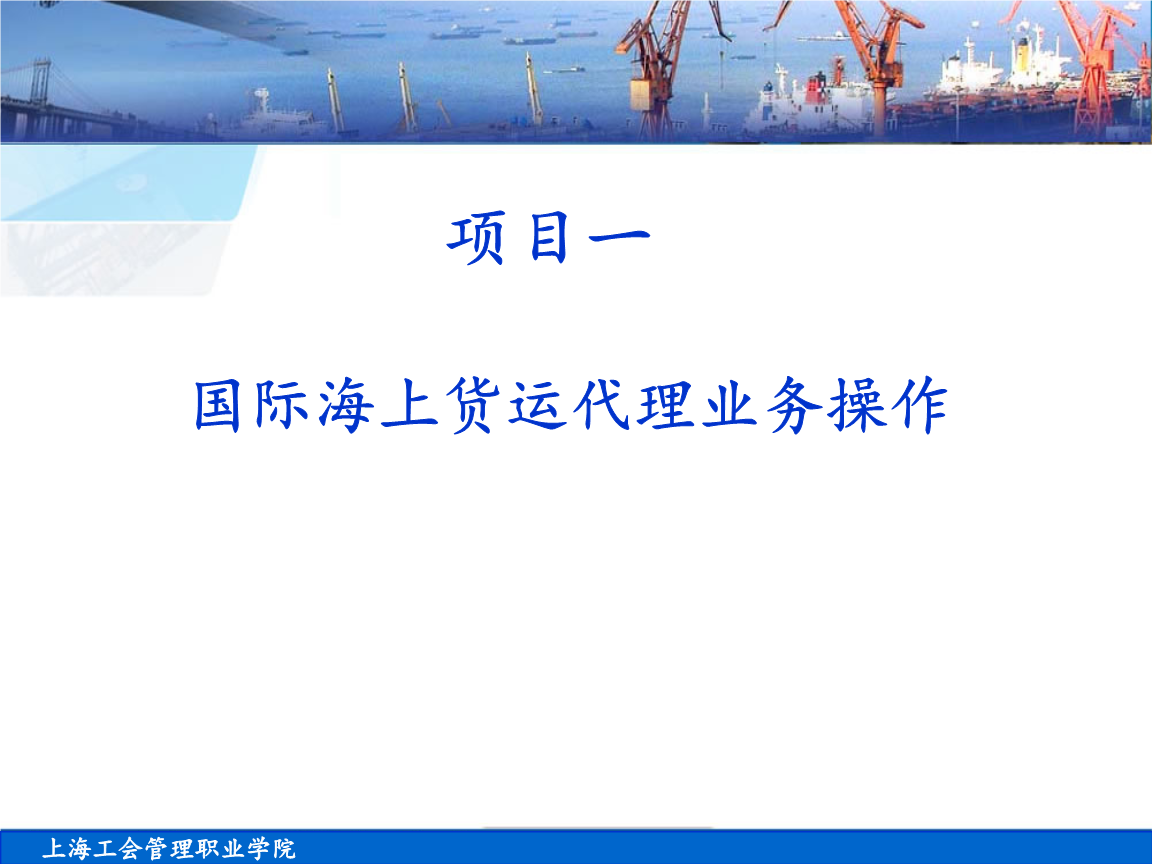 项目一

国际海上货运代理业务操作

上海工会管理职业学院